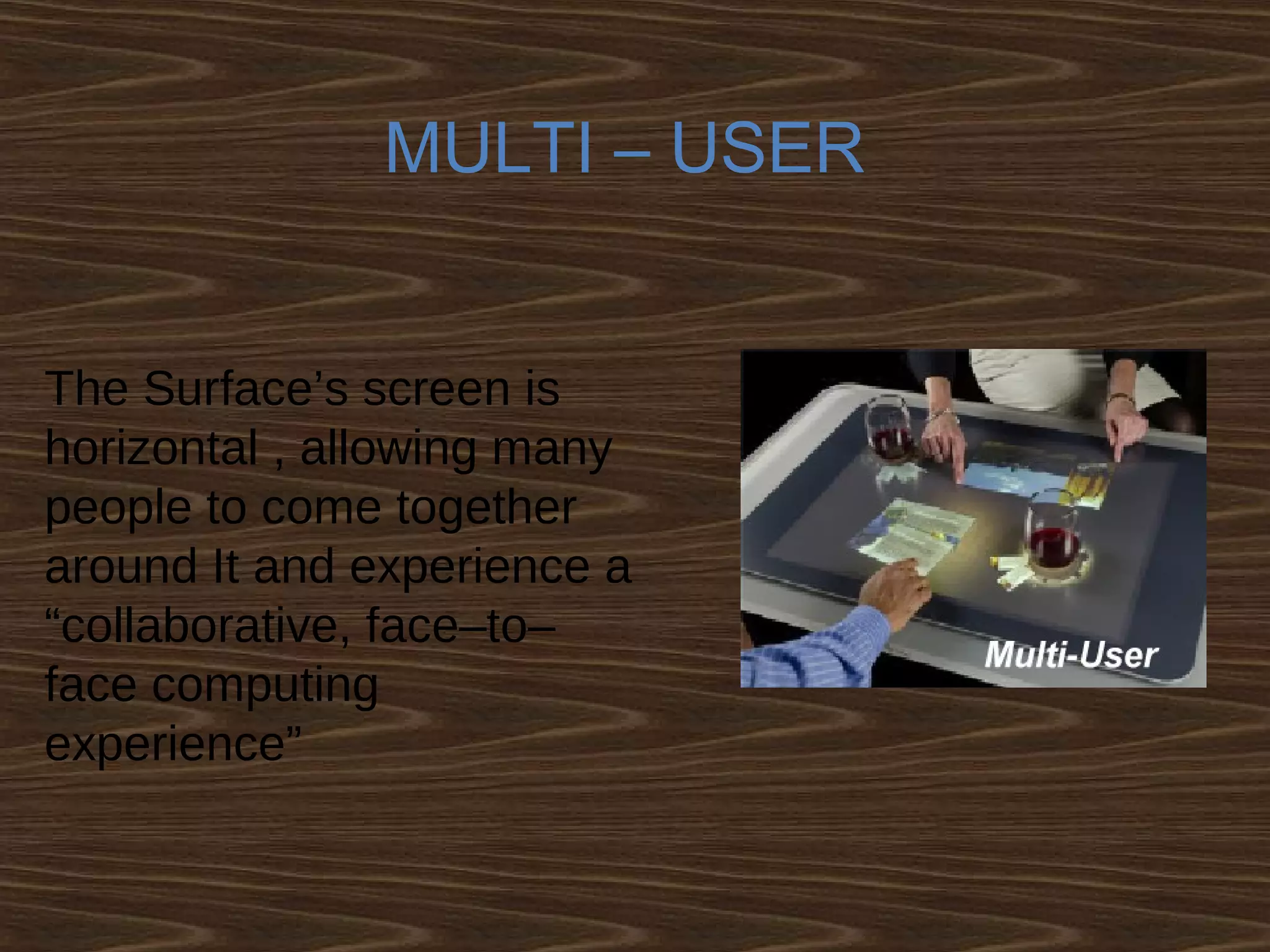 MULTI – USER

The Surface’s screen is horizontal , allowing many people to come together around It and experience a “collaborative, face–to–face computing experience”

Multi-User